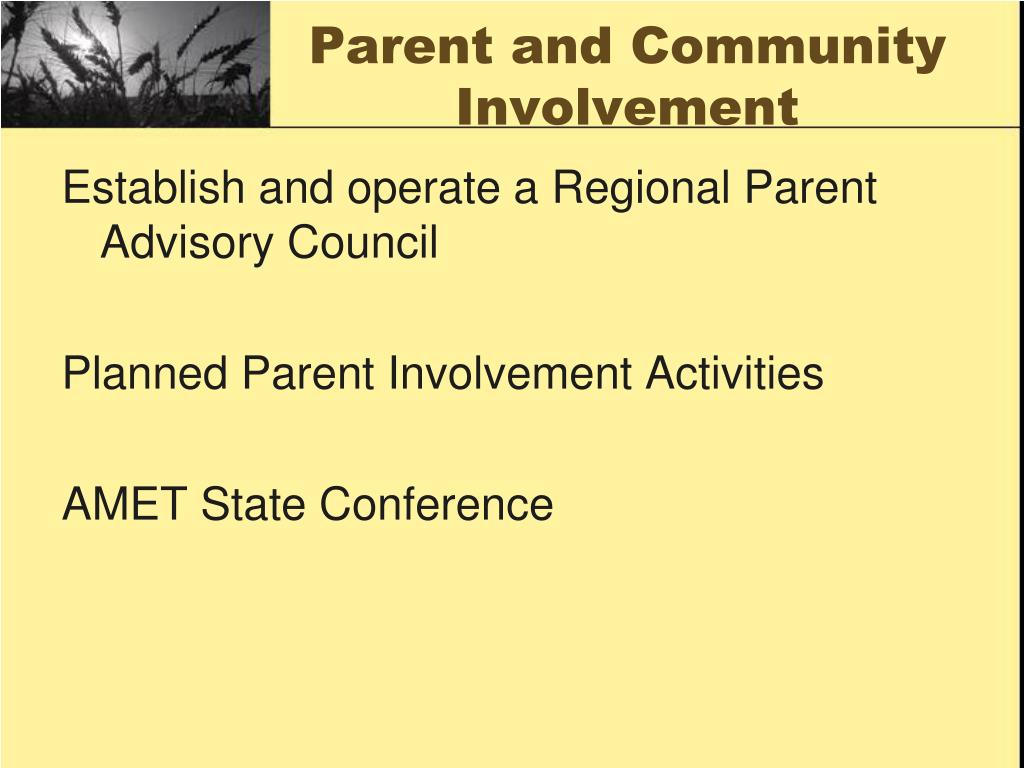 Parent and Community Involvement

Establish and operate a Regional Parent Advisory Council

Planned Parent Involvement Activities

AMET State Conference